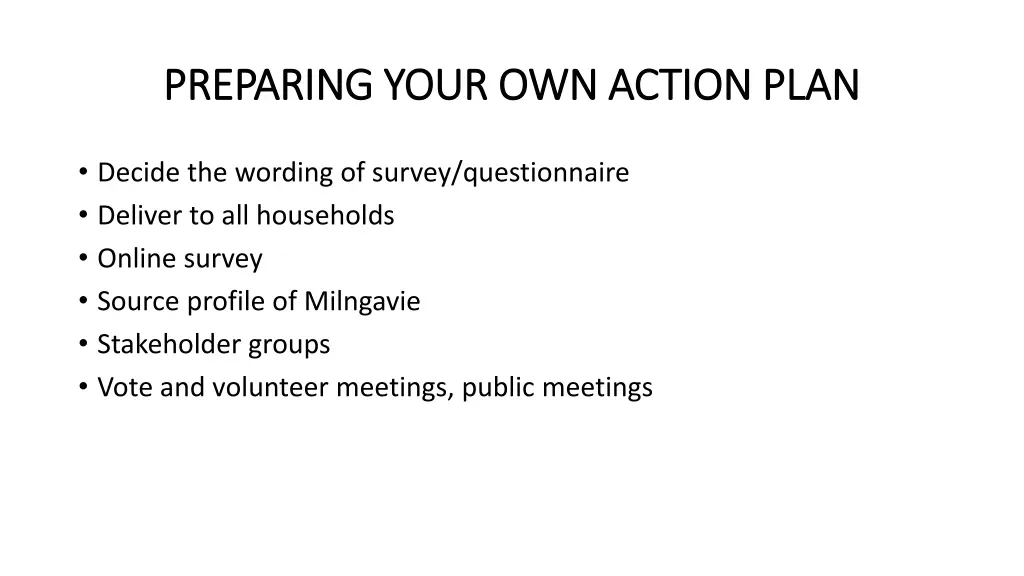 PREPARING YOUR OWN ACTION PLAN

• Decide the wording of survey/questionnaire
• Deliver to all households
• Online survey
• Source profile of Milngavie
• Stakeholder groups
• Vote and volunteer meetings, public meetings